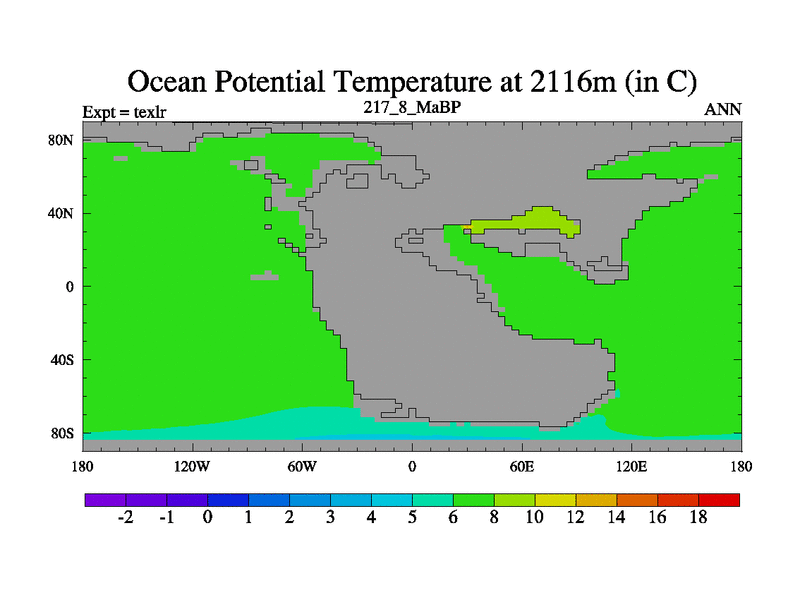 Ocean Potential Temperature at 2116m (in C)

Expt = texlr

217_8_MaBP

ANN

80N
40N
0
40S
80S

180
120W
60W
0
60E
120E
180

-2 -1 0 1 2 3 4 5 6 8 10 12 14 16 18